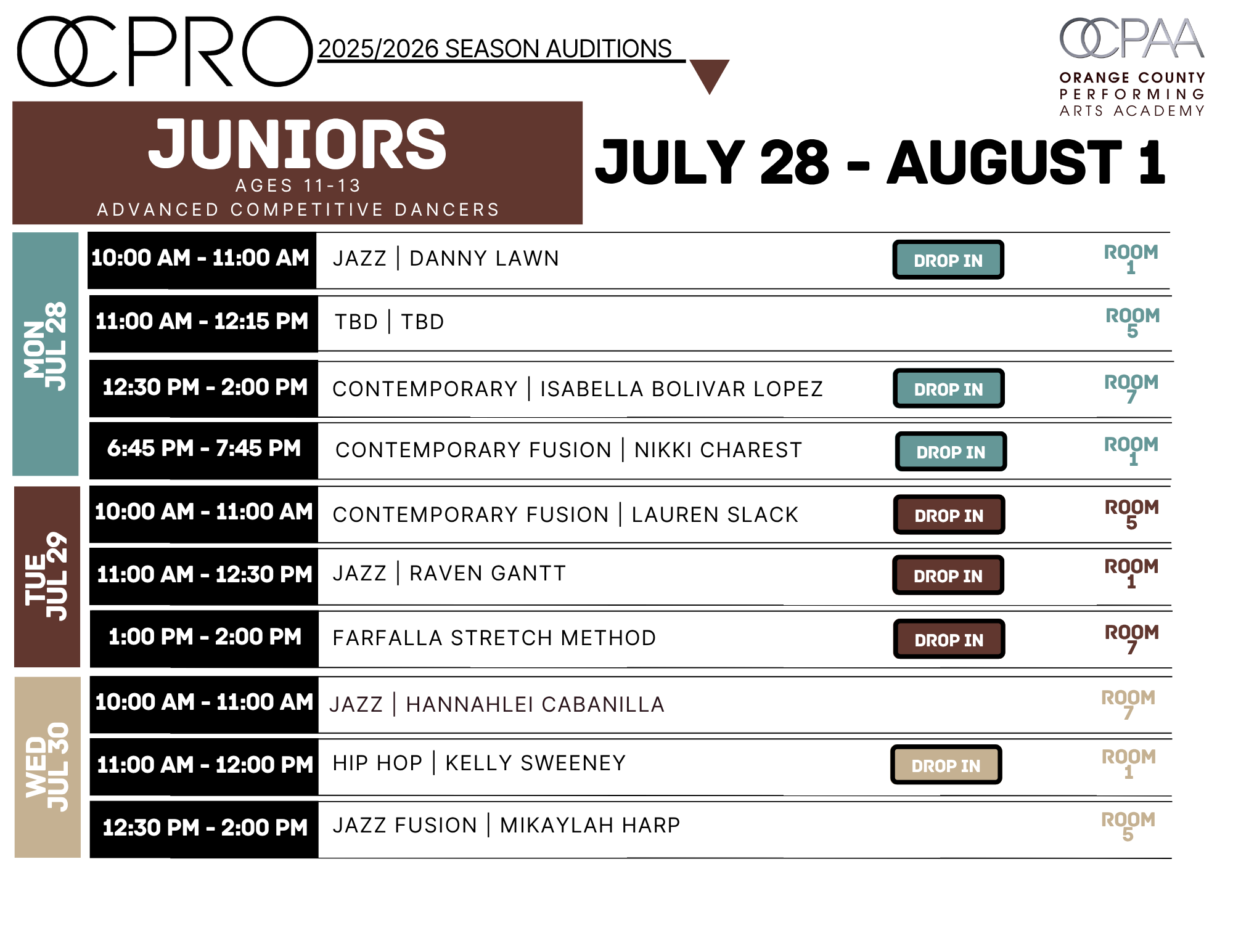 OCPRO 2025/2026 SEASON AUDITIONS

OCPAA
ORANGE COUNTY PERFORMING ARTS ACADEMY

JUNIORS
AGES 11-13
ADVANCED COMPETITIVE DANCERS

JULY 28 - AUGUST 1

MON JUL 28

| 10:00 AM - 11:00 AM | JAZZ \| DANNY LAWN | DROP IN | ROOM 1 |
|---|---|---|---|
| 11:00 AM - 12:15 PM | TBD \| TBD | | ROOM 5 |
| 12:30 PM - 2:00 PM | CONTEMPORARY \| ISABELLA BOLIVAR LOPEZ | DROP IN | ROOM 7 |
| 6:45 PM - 7:45 PM | CONTEMPORARY FUSION \| NIKKI CHAREST | DROP IN | ROOM 1 |

TUE JUL 29

| 10:00 AM - 11:00 AM | CONTEMPORARY FUSION \| LAUREN SLACK | DROP IN | ROOM 5 |
|---|---|---|---|
| 11:00 AM - 12:30 PM | JAZZ \| RAVEN GANTT | DROP IN | ROOM 1 |
| 1:00 PM - 2:00 PM | FARFALLA STRETCH METHOD | DROP IN | ROOM 7 |

WED JUL 30

| 10:00 AM - 11:00 AM | JAZZ \| HANNAHLEI CABANILLA | | ROOM 7 |
|---|---|---|---|
| 11:00 AM - 12:00 PM | HIP HOP \| KELLY SWEENEY | DROP IN | ROOM 1 |
| 12:30 PM - 2:00 PM | JAZZ FUSION \| MIKAYLAH HARP | | ROOM 5 |